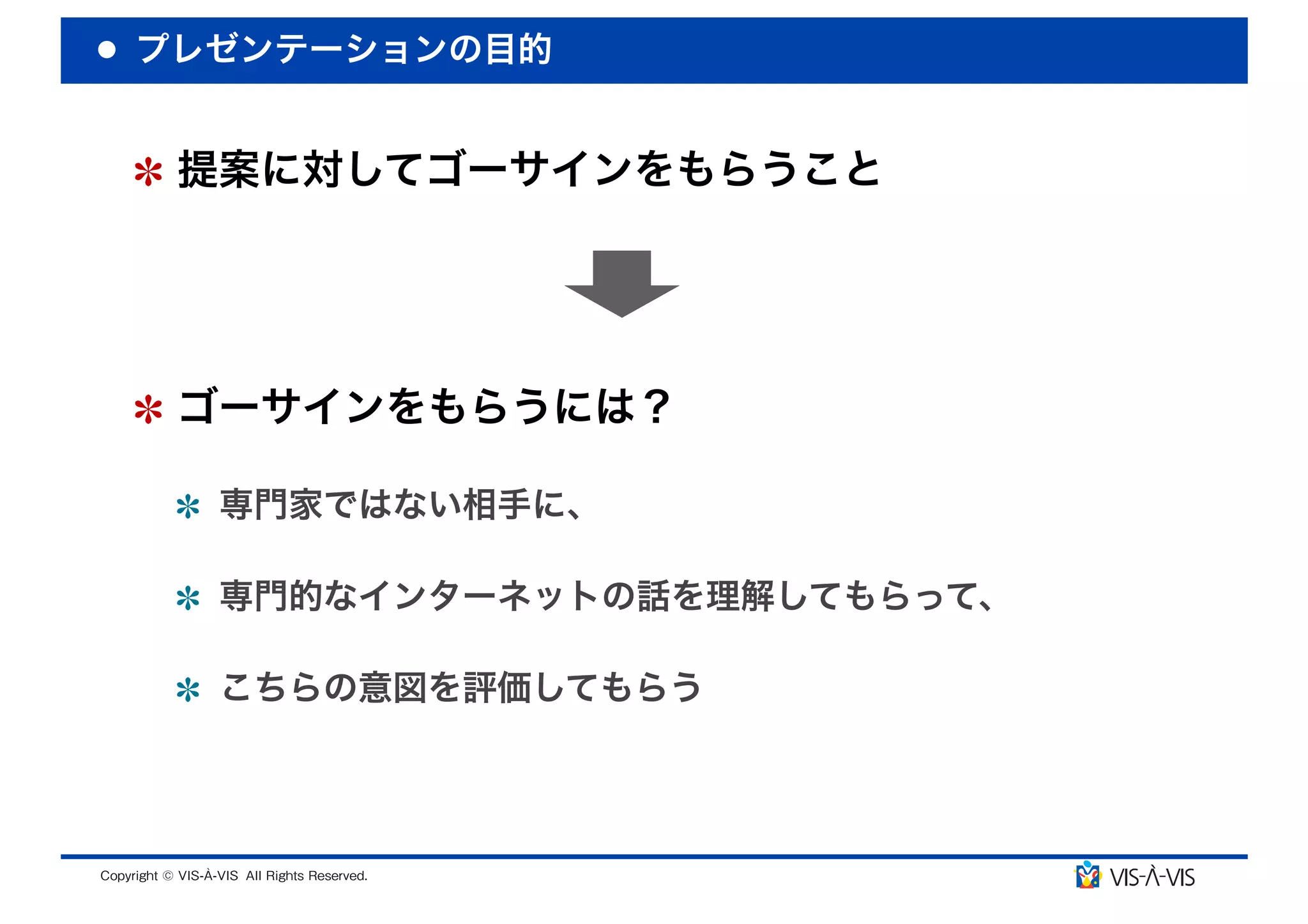 ● プレゼンテーションの目的

＊ 提案に対してゴーサインをもらうこと

＊ ゴーサインをもらうには？

＊ 専門家ではない相手に、

＊ 専門的なインターネットの話を理解してもらって、

＊ こちらの意図を評価してもらう

Copyright © VIS-À-VIS All Rights Reserved.

VIS-À-VIS